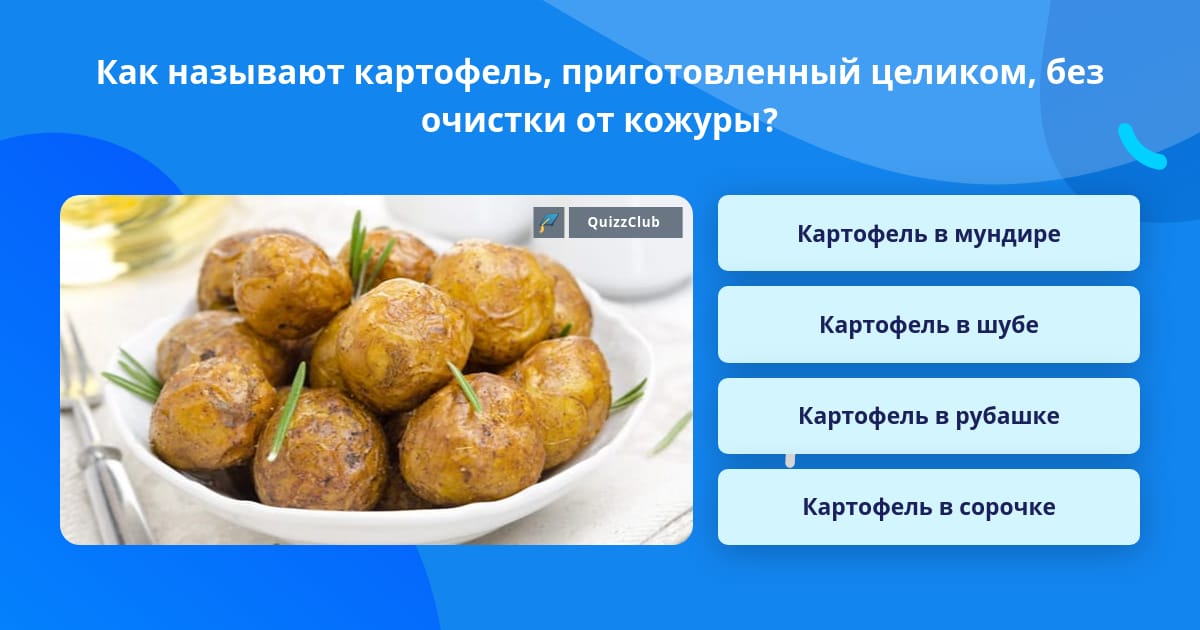 Как называют картофель, приготовленный целиком, без очистки от кожуры?

QuizzClub

Картофель в мундире

Картофель в шубе

Картофель в рубашке

Картофель в сорочке